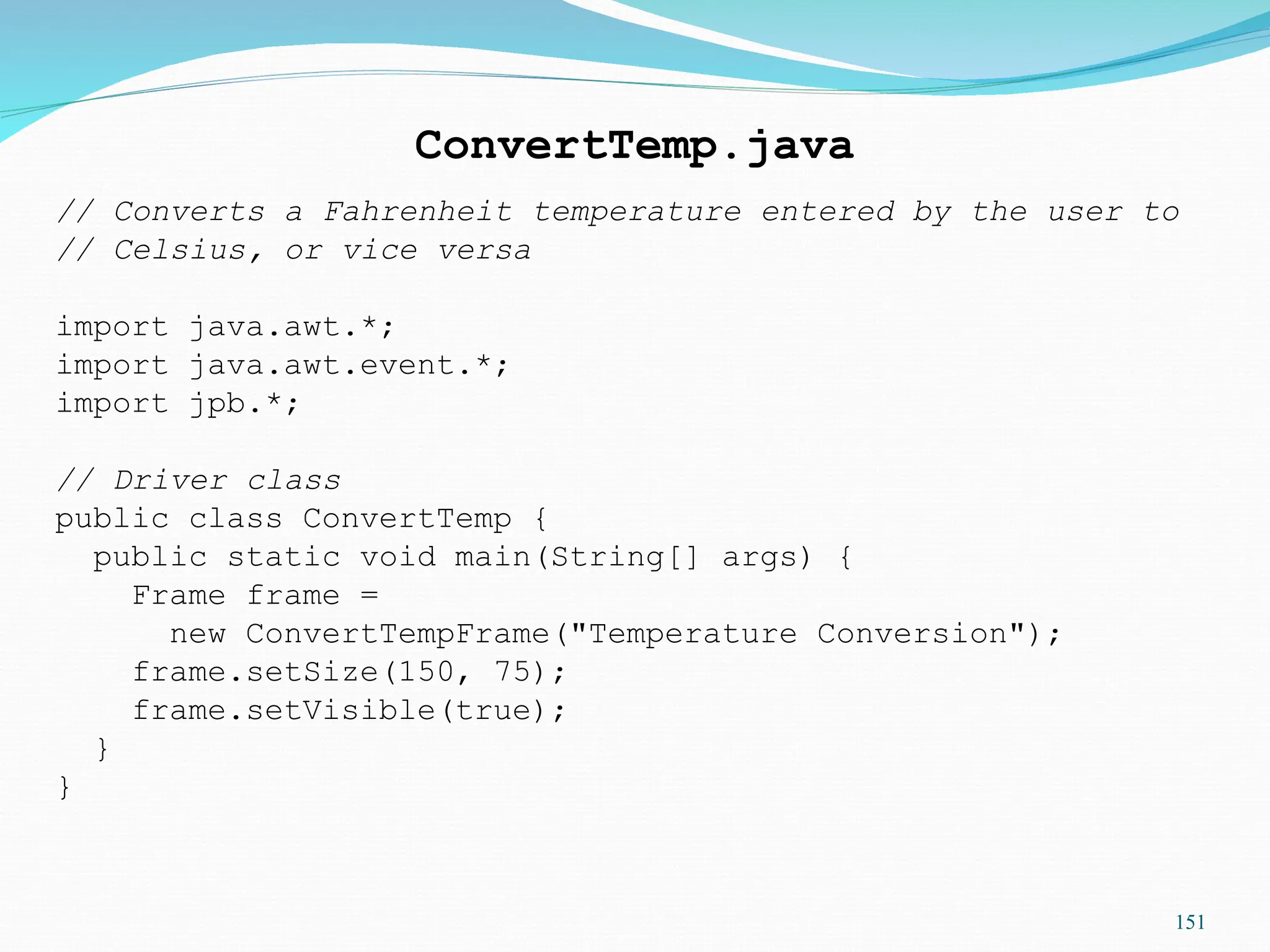 ConvertTemp.java

// Converts a Fahrenheit temperature entered by the user to
// Celsius, or vice versa

import java.awt.*;
import java.awt.event.*;
import jpb.*;

// Driver class
public class ConvertTemp {
  public static void main(String[] args) {
    Frame frame =
      new ConvertTempFrame("Temperature Conversion");
    frame.setSize(150, 75);
    frame.setVisible(true);
  }
}

151